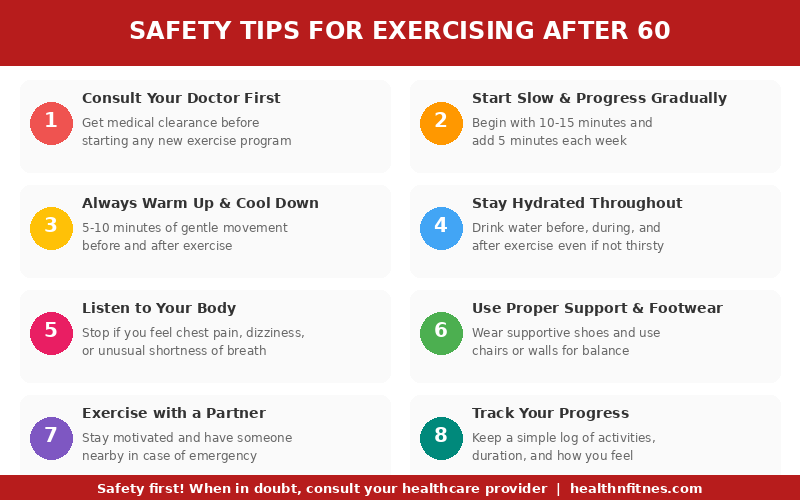 SAFETY TIPS FOR EXERCISING AFTER 60

1
Consult Your Doctor First
Get medical clearance before starting any new exercise program

2
Start Slow & Progress Gradually
Begin with 10-15 minutes and add 5 minutes each week

3
Always Warm Up & Cool Down
5-10 minutes of gentle movement before and after exercise

4
Stay Hydrated Throughout
Drink water before, during, and after exercise even if not thirsty

5
Listen to Your Body
Stop if you feel chest pain, dizziness, or unusual shortness of breath

6
Use Proper Support & Footwear
Wear supportive shoes and use chairs or walls for balance

7
Exercise with a Partner
Stay motivated and have someone nearby in case of emergency

8
Track Your Progress
Keep a simple log of activities, duration, and how you feel

Safety first! When in doubt, consult your healthcare provider | healthnfitnes.com